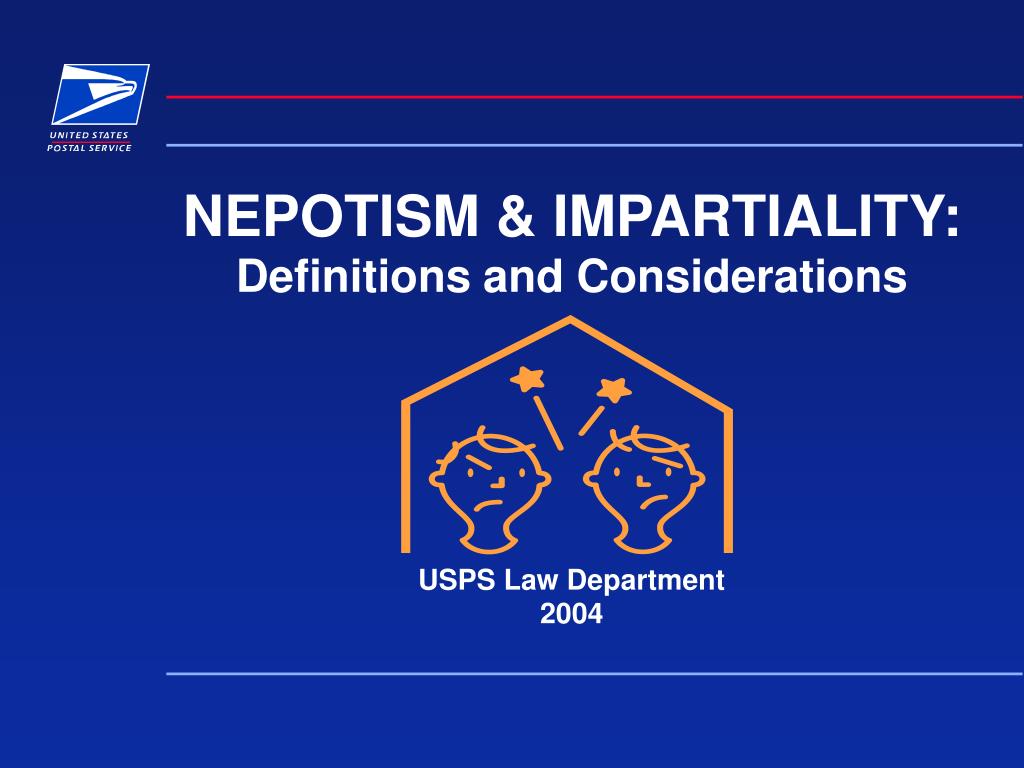 UNITED STATES POSTAL SERVICE

NEPOTISM & IMPARTIALITY:
Definitions and Considerations

USPS Law Department
2004